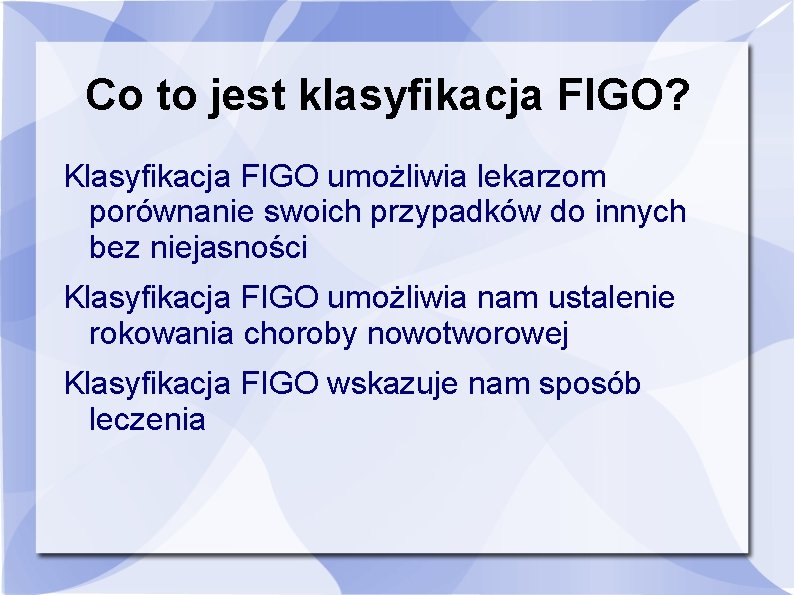 Co to jest klasyfikacja FIGO?

Klasyfikacja FIGO umożliwia lekarzom porównanie swoich przypadków do innych bez niejasności

Klasyfikacja FIGO umożliwia nam ustalenie rokowania choroby nowotworowej

Klasyfikacja FIGO wskazuje nam sposób leczenia